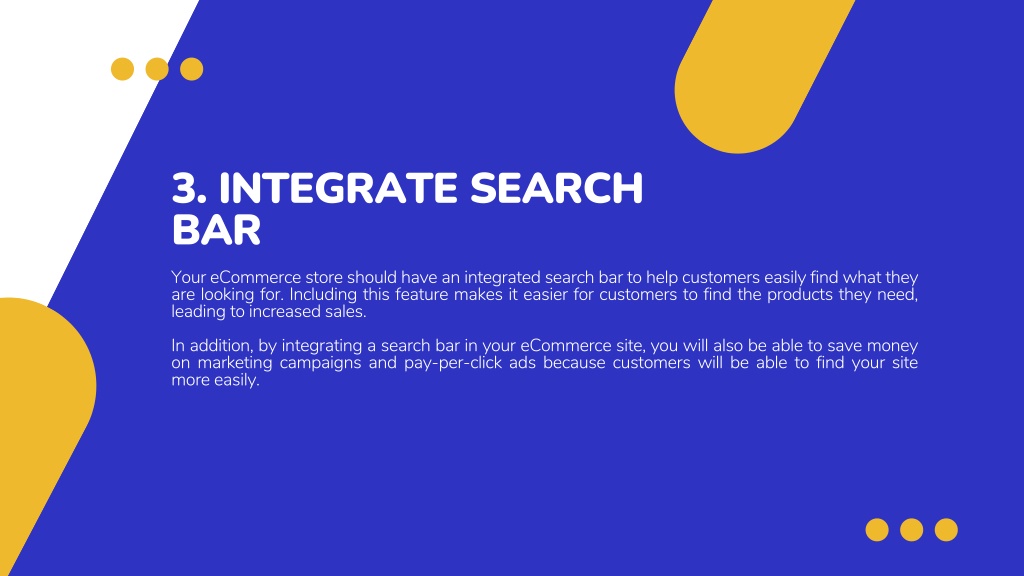 3. INTEGRATE SEARCH BAR

Your eCommerce store should have an integrated search bar to help customers easily find what they are looking for. Including this feature makes it easier for customers to find the products they need, leading to increased sales.

In addition, by integrating a search bar in your eCommerce site, you will also be able to save money on marketing campaigns and pay-per-click ads because customers will be able to find your site more easily.